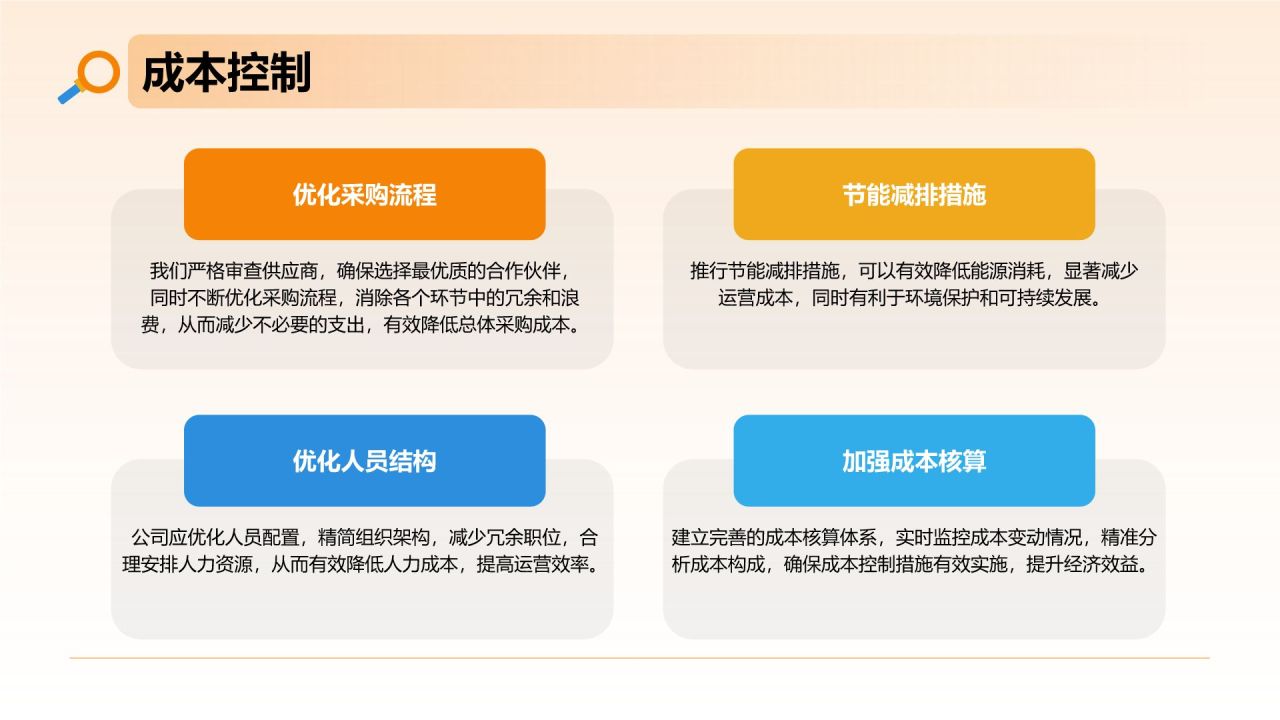 成本控制

优化采购流程

我们严格审查供应商，确保选择最优质的合作伙伴，同时不断优化采购流程，消除各个环节中的冗余和浪费，从而减少不必要的支出，有效降低总体采购成本。

节能减排措施

推行节能减排措施，可以有效降低能源消耗，显著减少运营成本，同时有利于环境保护和可持续发展。

优化人员结构

公司应优化人员配置，精简组织架构，减少冗余职位，合理安排人力资源，从而有效降低人力成本，提高运营效率。

加强成本核算

建立完善的成本核算体系，实时监控成本变动情况，精准分析成本构成，确保成本控制措施有效实施，提升经济效益。